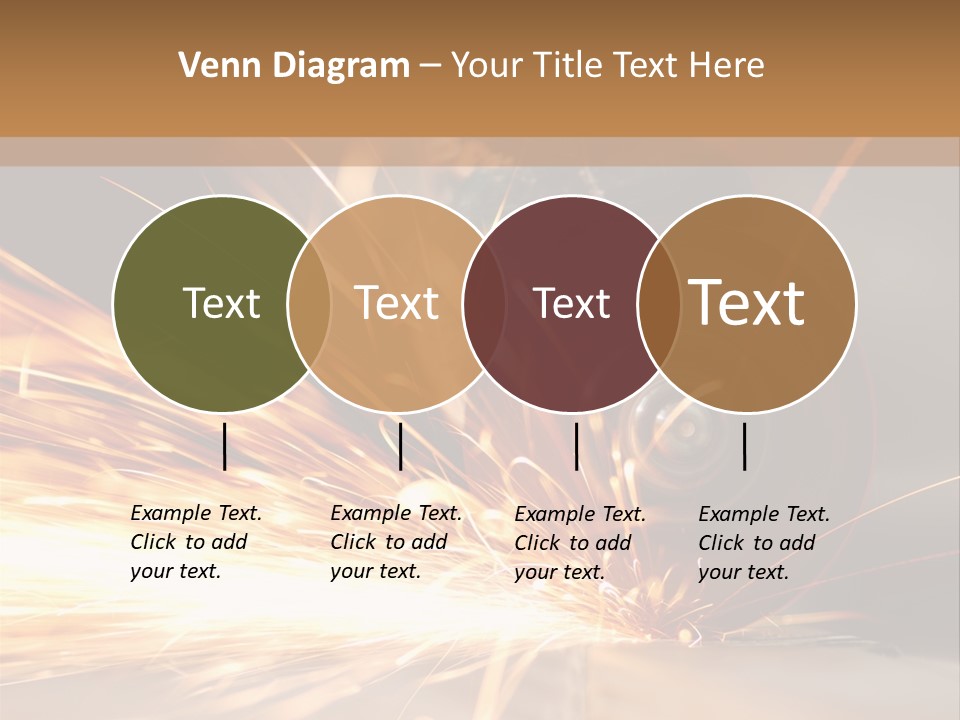 Venn Diagram – Your Title Text Here

Text

Text

Text

Text

Example Text. Click to add your text.

Example Text. Click to add your text.

Example Text. Click to add your text.

Example Text. Click to add your text.